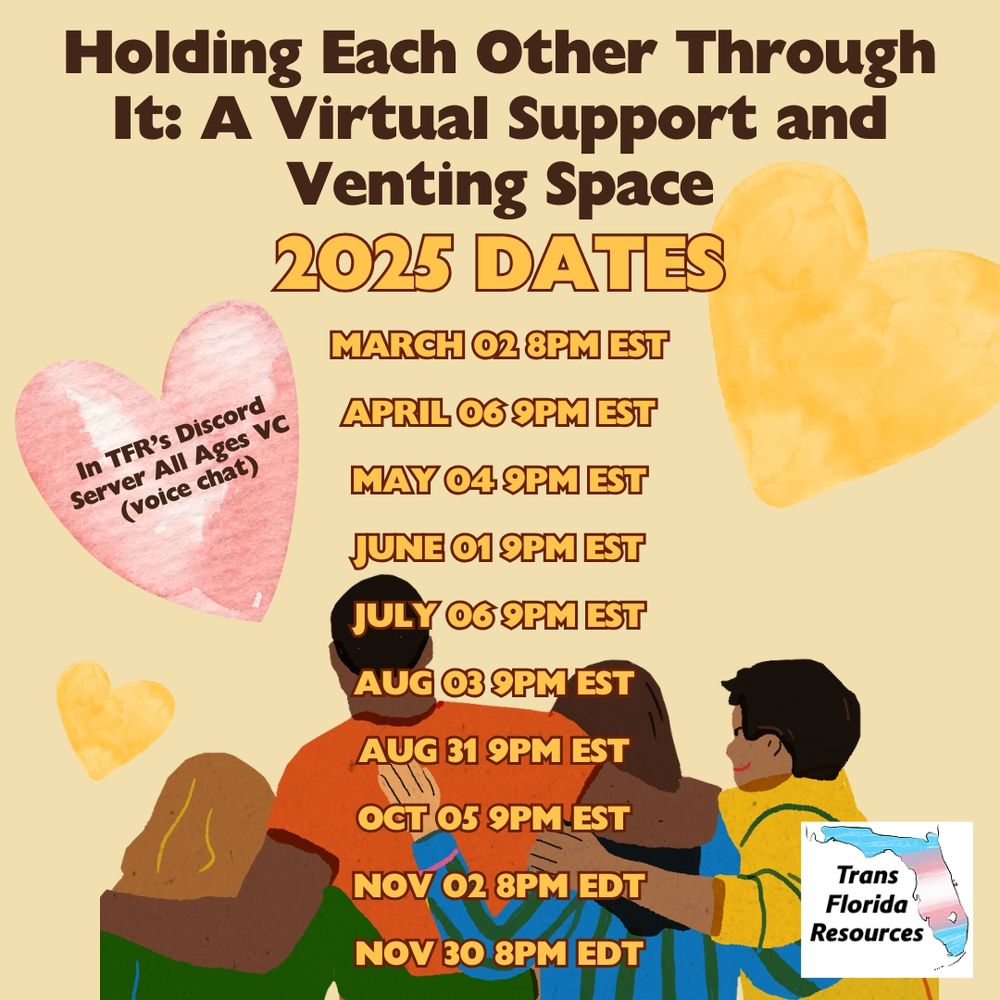 Holding Each Other Through It: A Virtual Support and Venting Space

2025 DATES

In TFR's Discord Server All Ages VC (voice chat)

MARCH 02 8PM EST
APRIL 06 9PM EST
MAY 04 9PM EST
JUNE 01 9PM EST
JULY 06 9PM EST
AUG 03 9PM EST
AUG 31 9PM EST
OCT 05 9PM EST
NOV 02 8PM EDT
NOV 30 8PM EDT

Trans Florida Resources